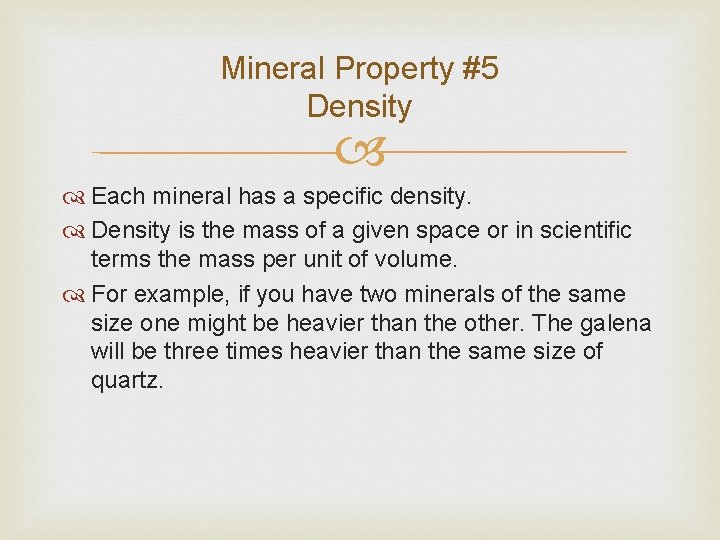 Mineral Property #5
Density

Each mineral has a specific density.

Density is the mass of a given space or in scientific terms the mass per unit of volume.

For example, if you have two minerals of the same size one might be heavier than the other. The galena will be three times heavier than the same size of quartz.